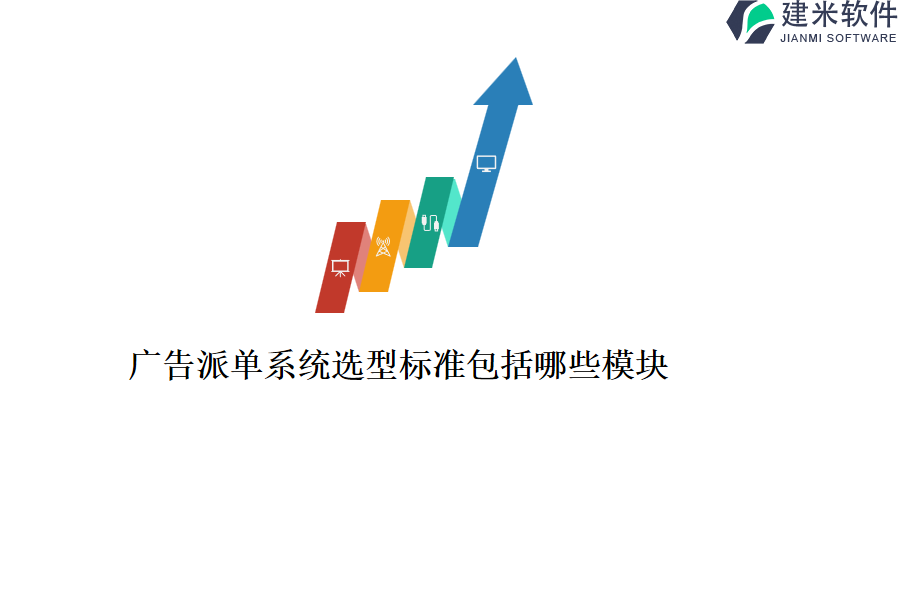 建米软件
JIANMI SOFTWARE

广告派单系统选型标准包括哪些模块